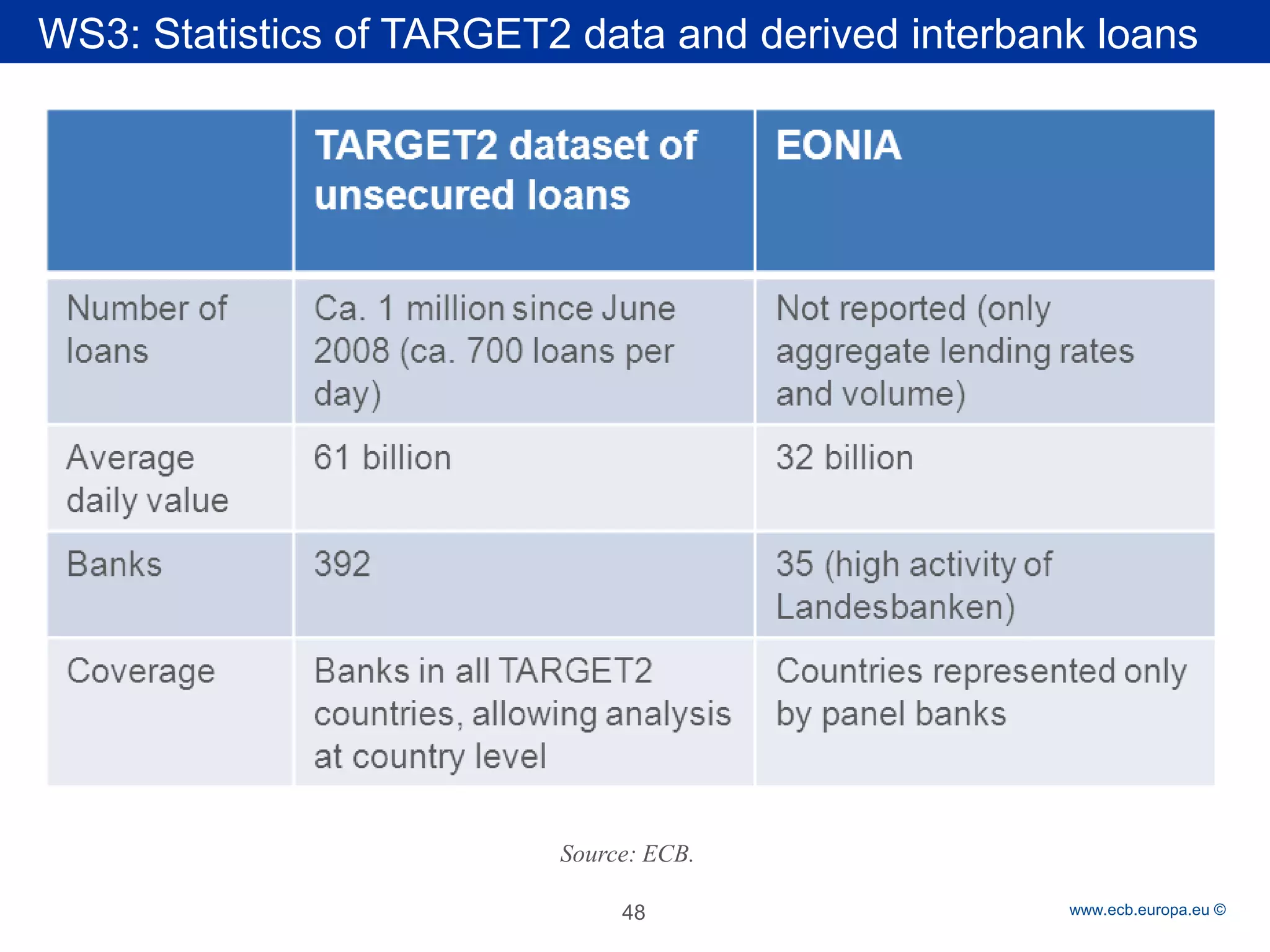 WS3: Statistics of TARGET2 data and derived interbank loans

| | TARGET2 dataset of unsecured loans | EONIA |
|---|---|---|
| Number of loans | Ca. 1 million since June 2008 (ca. 700 loans per day) | Not reported (only aggregate lending rates and volume) |
| Average daily value | 61 billion | 32 billion |
| Banks | 392 | 35 (high activity of Landesbanken) |
| Coverage | Banks in all TARGET2 countries, allowing analysis at country level | Countries represented only by panel banks |

Source: ECB.

48

www.ecb.europa.eu ©